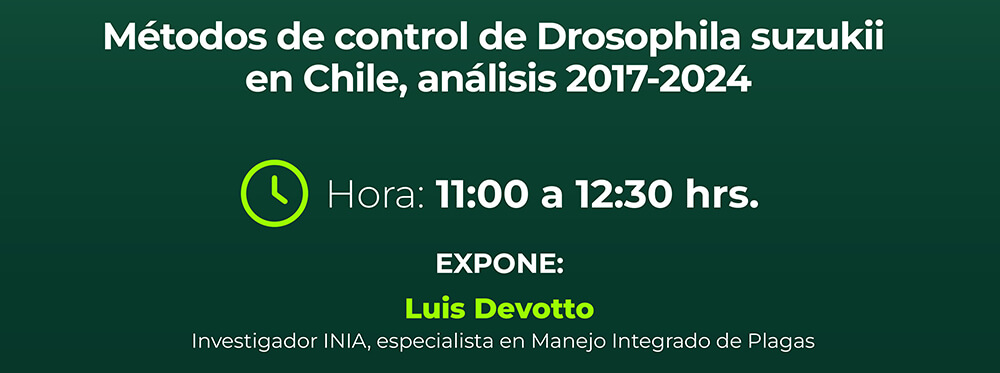 Métodos de control de Drosophila suzukii en Chile, análisis 2017-2024

Hora: 11:00 a 12:30 hrs.

EXPONE:

Luis Devotto

Investigador INIA, especialista en Manejo Integrado de Plagas